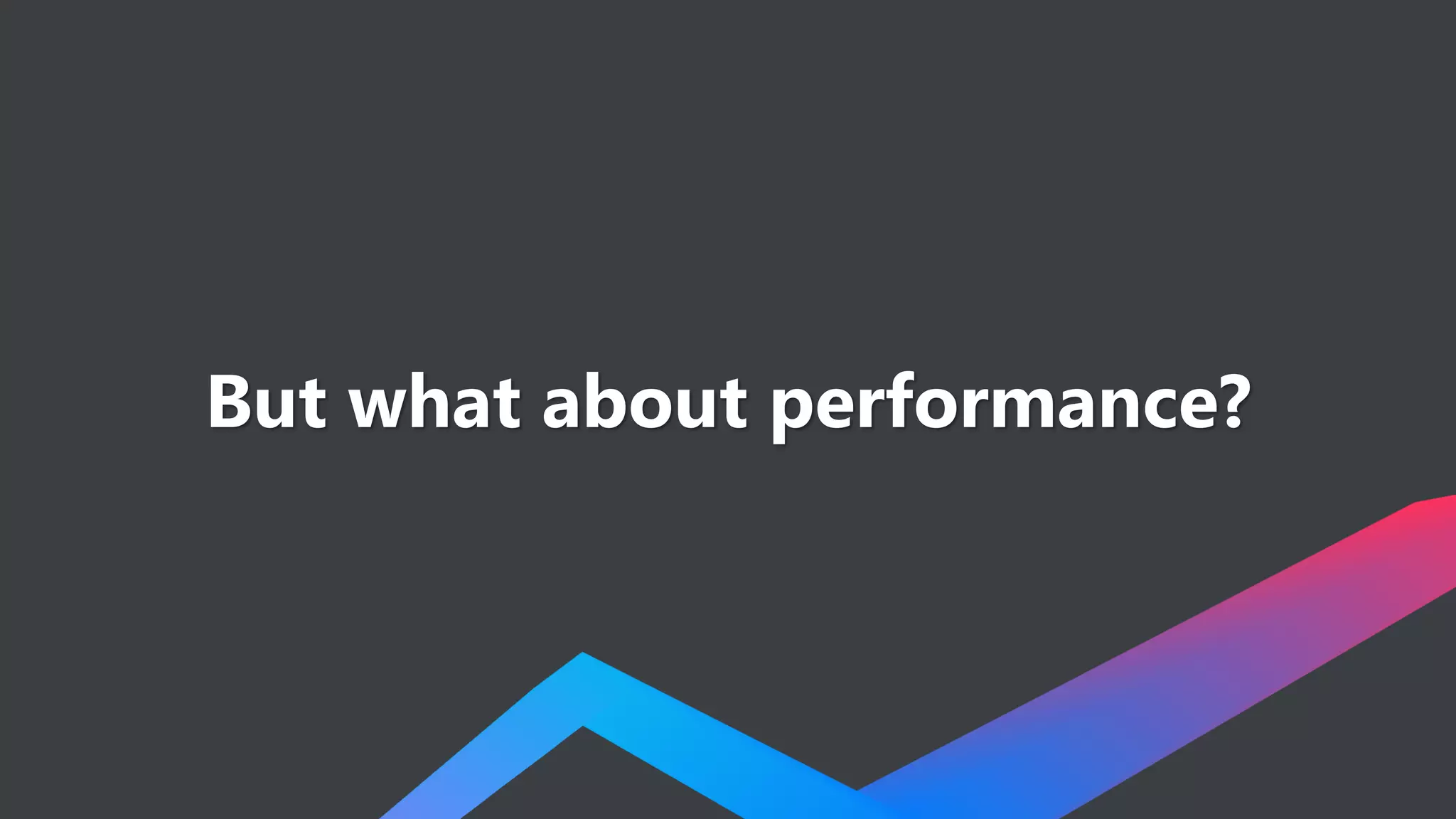 But what about performance?